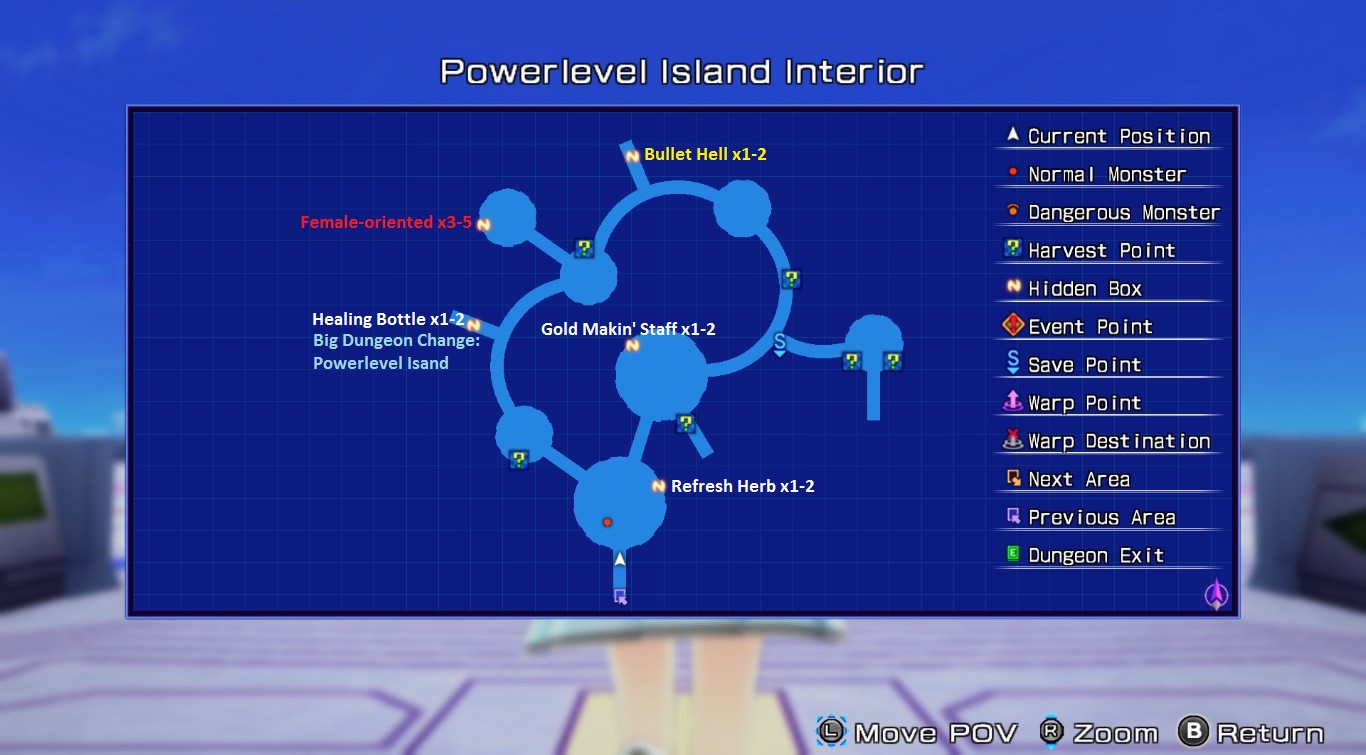 Powerlevel Island Interior

Bullet Hell x1-2

Female-oriented x3-5

Healing Bottle x1-2
Big Dungeon Change: Powerlevel Isand

Gold Makin' Staff x1-2

S

Refresh Herb x1-2

Current Position
Normal Monster
Dangerous Monster
Harvest Point
Hidden Box
Event Point
Save Point
Warp Point
Warp Destination
Next Area
Previous Area
Dungeon Exit

L Move POV R Zoom B Return